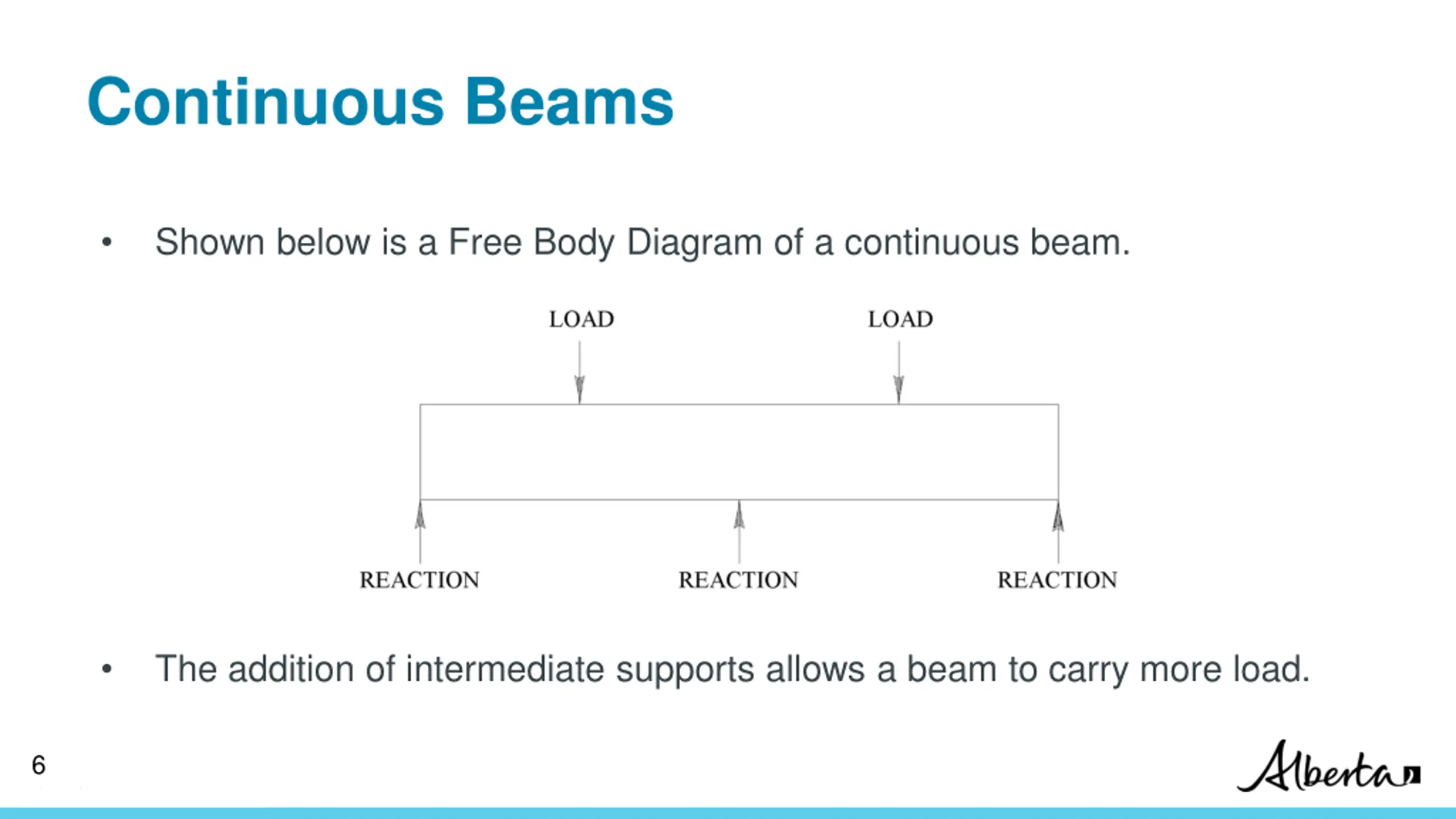 Continuous Beams

• Shown below is a Free Body Diagram of a continuous beam.

LOAD LOAD

REACTION REACTION REACTION

• The addition of intermediate supports allows a beam to carry more load.

6

Alberta